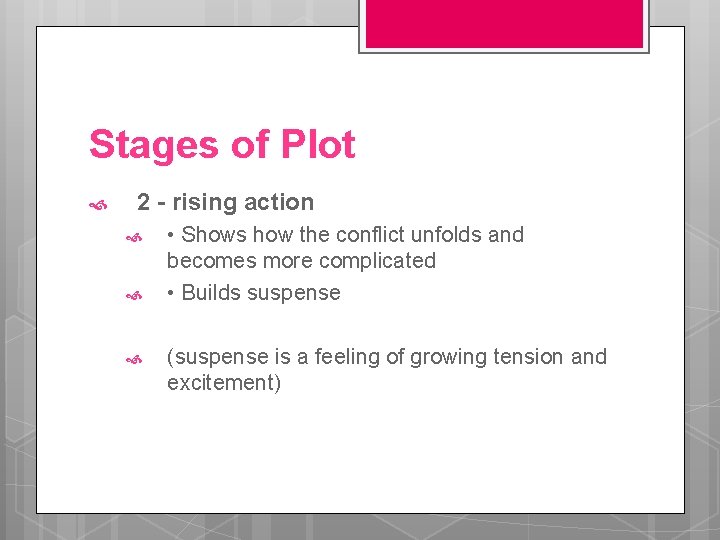 Stages of Plot

2 - rising action

• Shows how the conflict unfolds and becomes more complicated

• Builds suspense

(suspense is a feeling of growing tension and excitement)